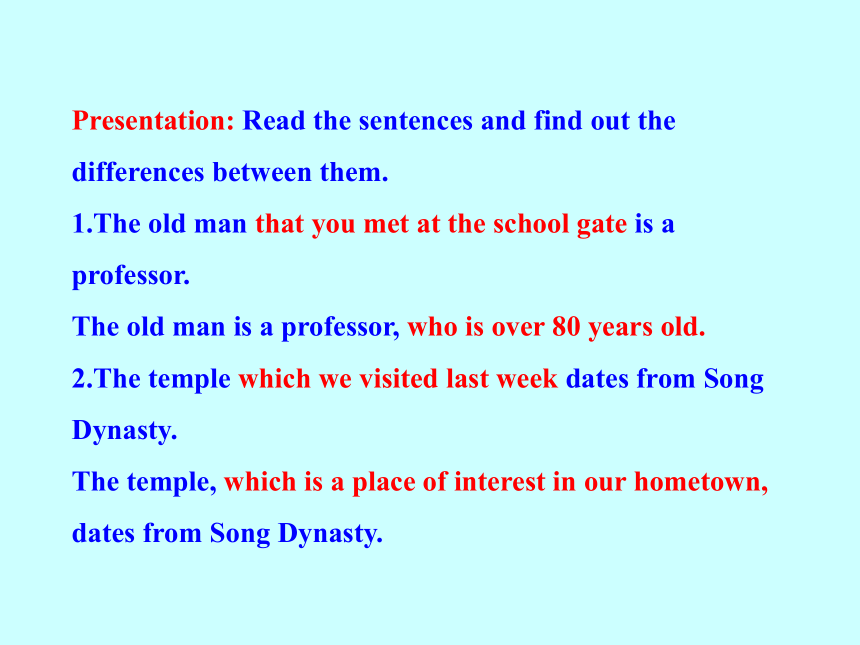 Presentation: Read the sentences and find out the differences between them.
1.The old man that you met at the school gate is a professor.
The old man is a professor, who is over 80 years old.
2.The temple which we visited last week dates from Song Dynasty.
The temple, which is a place of interest in our hometown, dates from Song Dynasty.